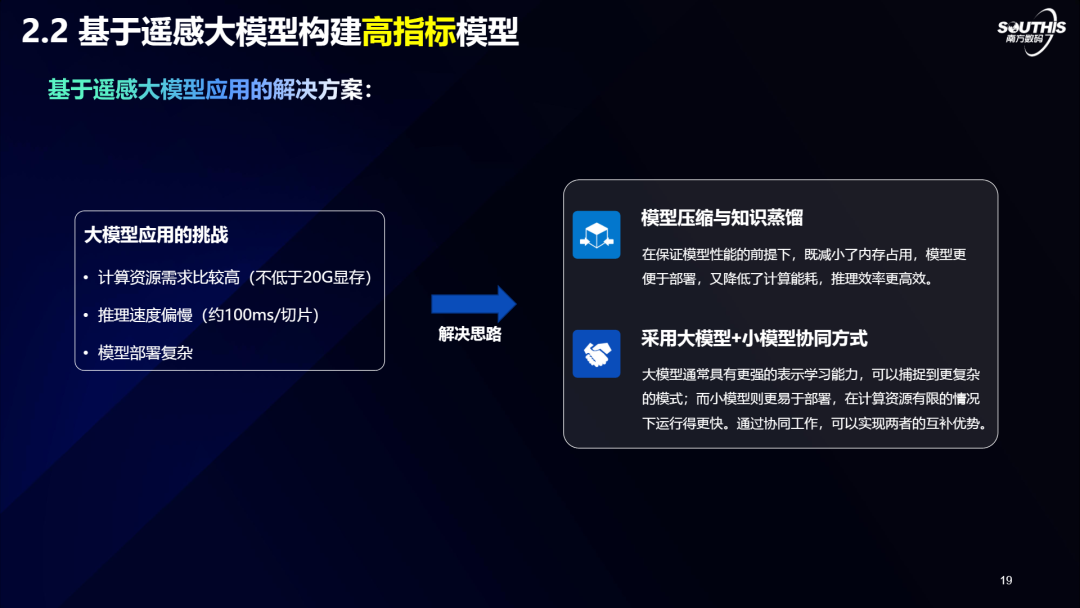 2.2 基于遥感大模型构建高指标模型

SOUTHIS
南方数码

基于遥感大模型应用的解决方案：

大模型应用的挑战

• 计算资源需求比较高（不低于20G显存）

• 推理速度偏慢（约100ms/切片）

• 模型部署复杂

解决思路

模型压缩与知识蒸馏

在保证模型性能的前提下，既减小了内存占用，模型更便于部署，又降低了计算能耗，推理效率更高效。

采用大模型+小模型协同方式

大模型通常具有更强的表示学习能力，可以捕捉到更复杂的模式；而小模型则更易于部署，在计算资源有限的情况下运行得更快。通过协同工作，可以实现两者的互补优势。

19